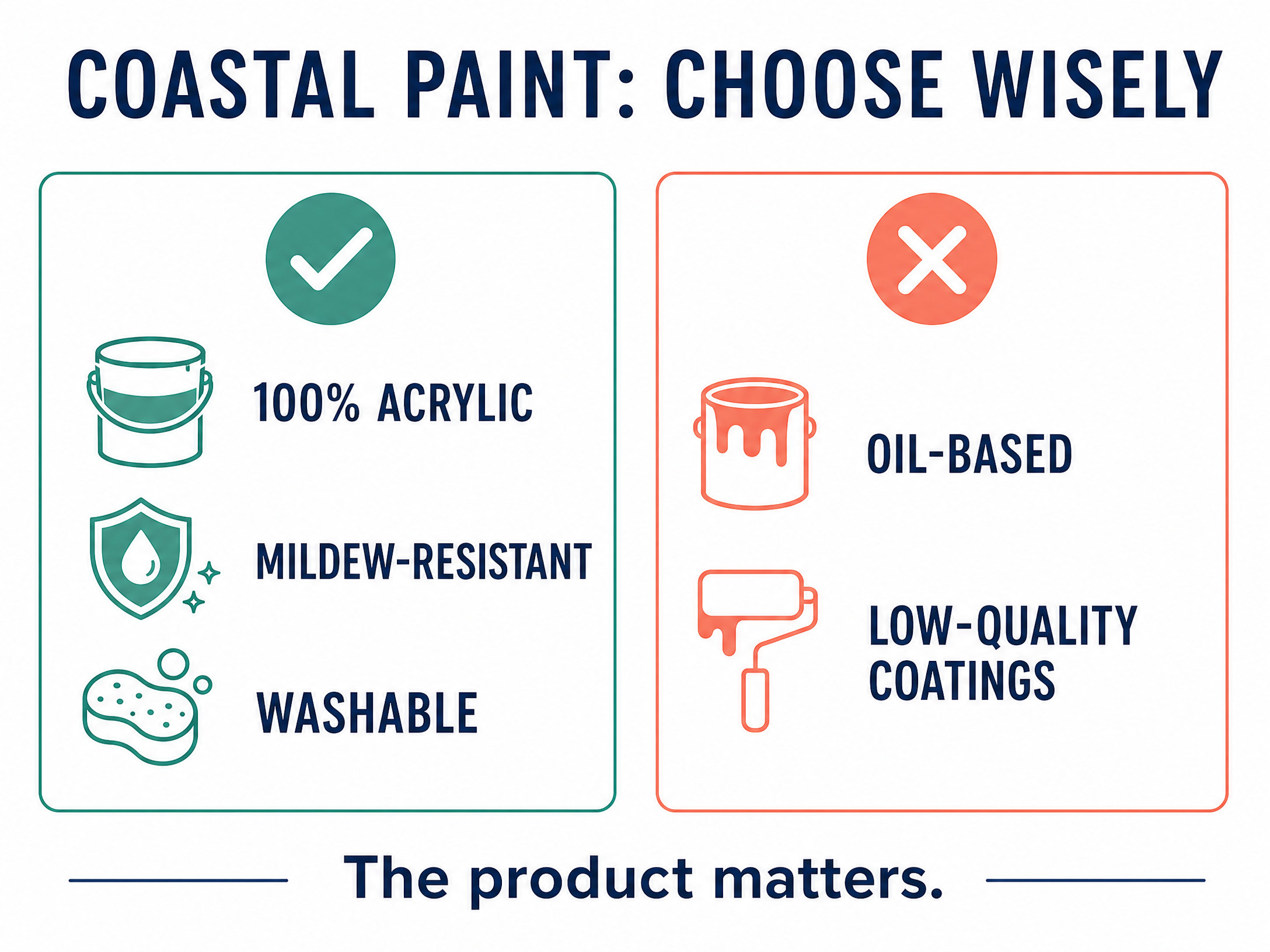 COASTAL PAINT: CHOOSE WISELY

100% ACRYLIC

MILDEW-RESISTANT

WASHABLE

OIL-BASED

LOW-QUALITY COATINGS

The product matters.